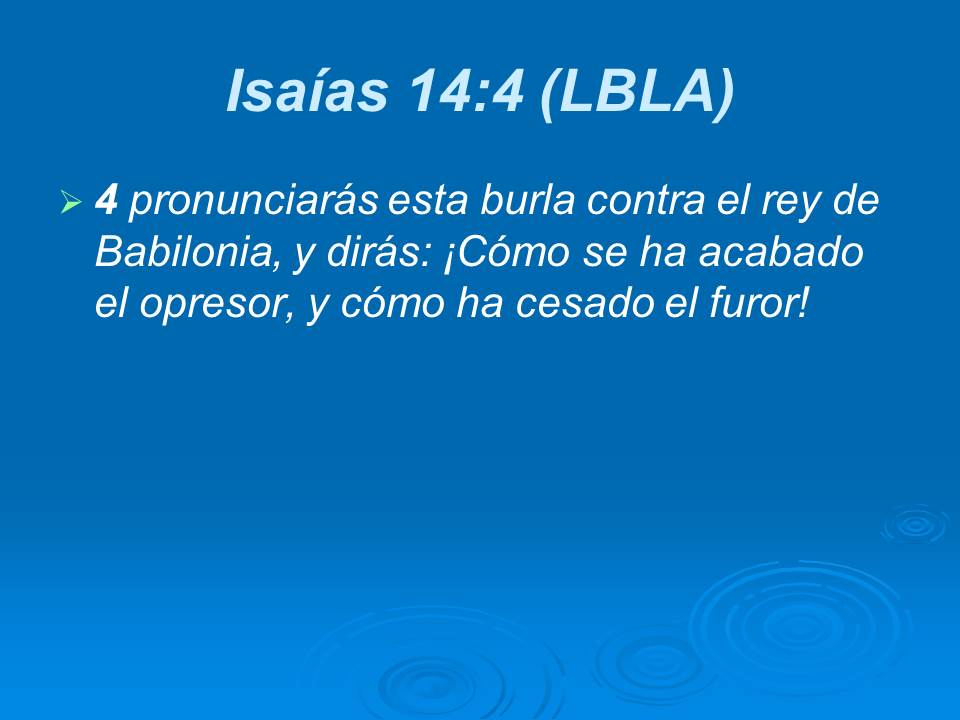 Isaías 14:4 (LBLA)

4 pronunciarás esta burla contra el rey de Babilonia, y dirás: ¡Cómo se ha acabado el opresor, y cómo ha cesado el furor!